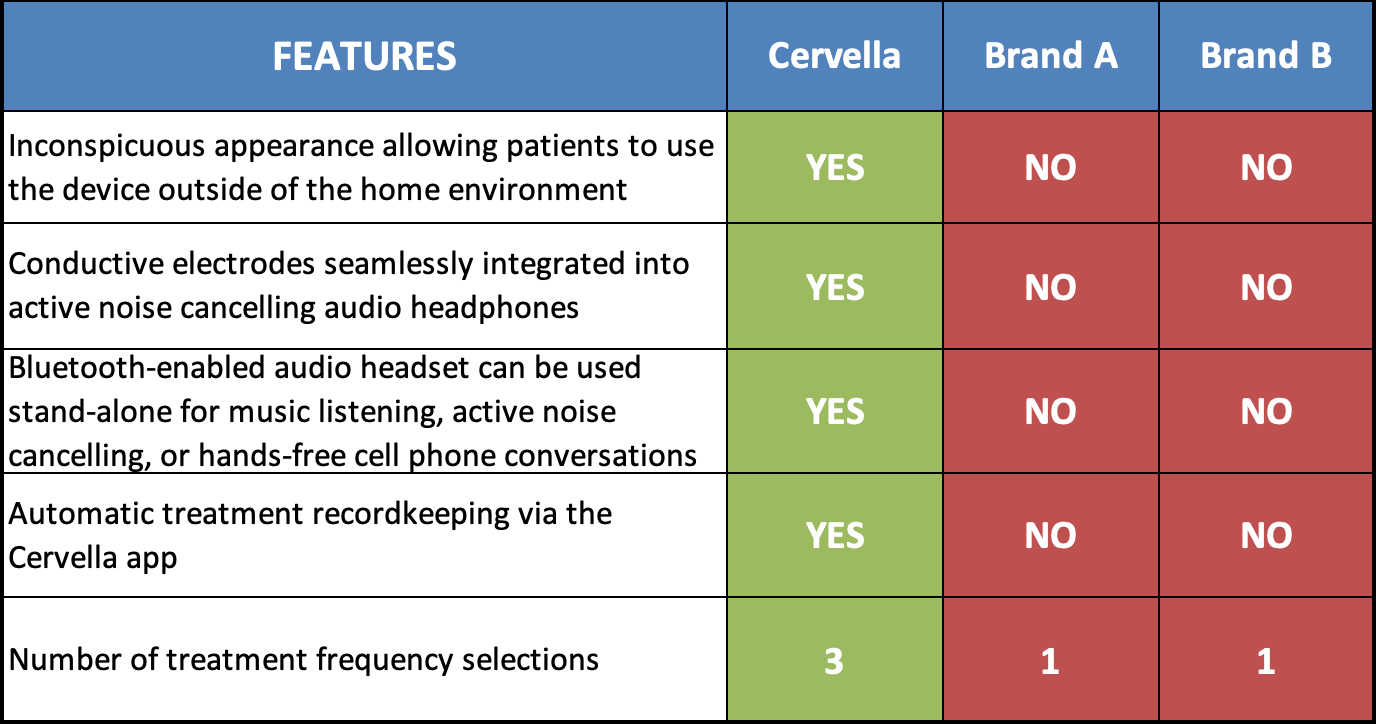 | FEATURES | Cervella | Brand A | Brand B |
|---|---|---|---|
| Inconspicuous appearance allowing patients to use the device outside of the home environment | YES | NO | NO |
| Conductive electrodes seamlessly integrated into active noise cancelling audio headphones | YES | NO | NO |
| Bluetooth-enabled audio headset can be used stand-alone for music listening, active noise cancelling, or hands-free cell phone conversations | YES | NO | NO |
| Automatic treatment recordkeeping via the Cervella app | YES | NO | NO |
| Number of treatment frequency selections | 3 | 1 | 1 |